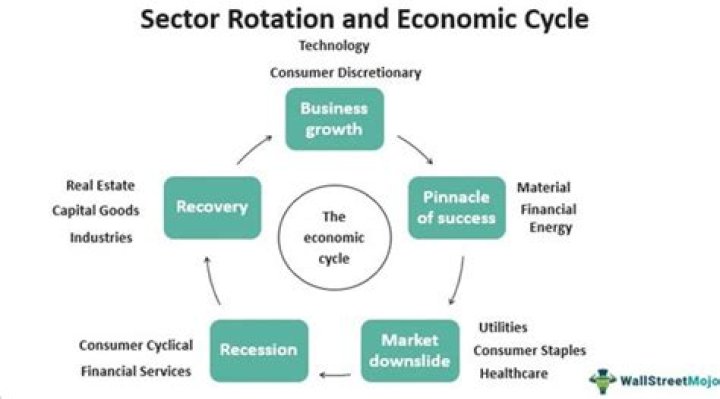 Sector Rotation and Economic Cycle

Technology

Consumer Discretionary

Business growth

Pinnacle of success

Material
Financial
Energy

Market downslide

Utilities
Consumer Staples
Healthcare

Recession

Consumer Cyclical
Financial Services

Recovery

Real Estate
Capital Goods
Industries

The economic cycle

WallStreetMojo